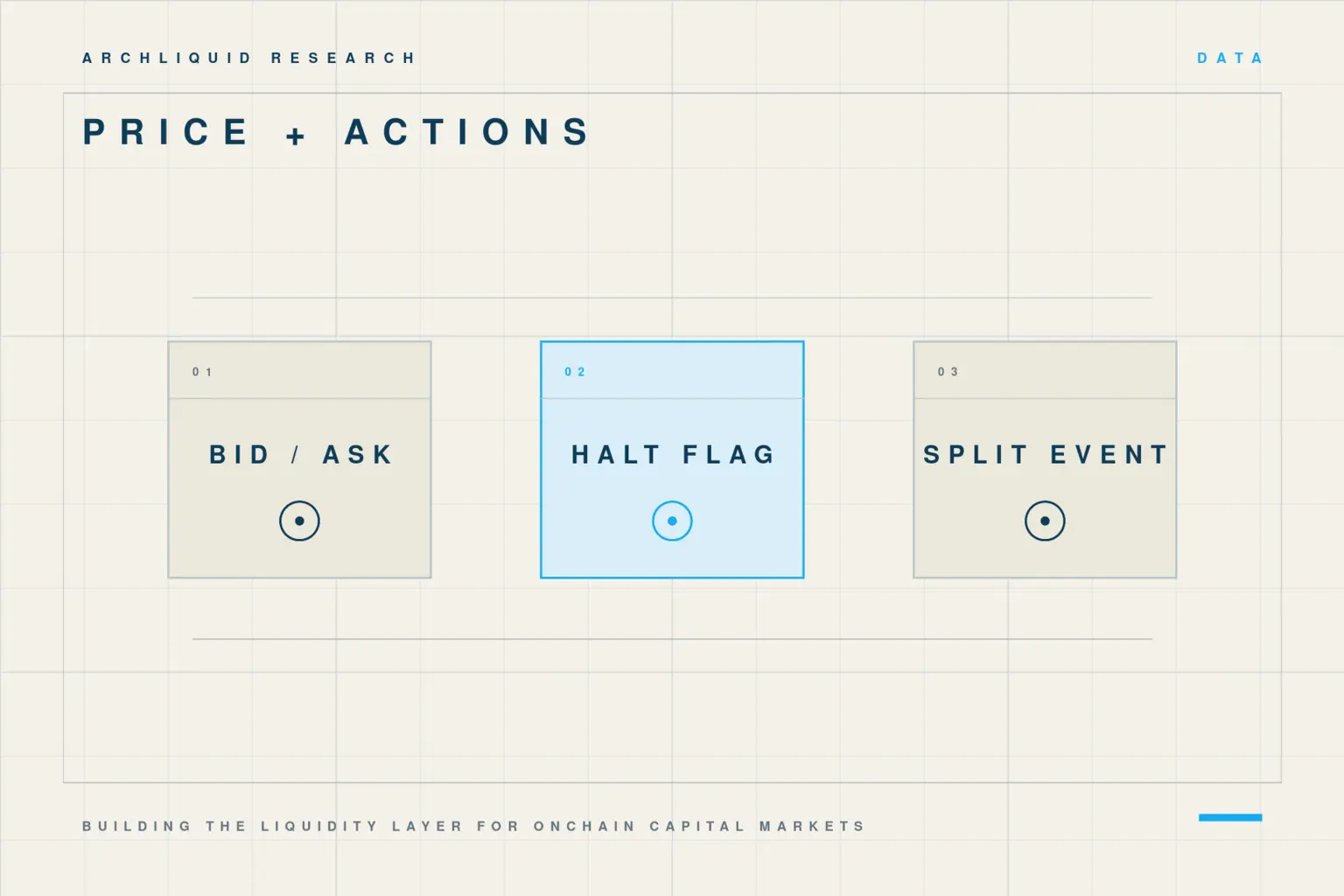 ARCHLIQUID RESEARCH

DATA

PRICE + ACTIONS

01

BID / ASK

02

HALT FLAG

03

SPLIT EVENT

BUILDING THE LIQUIDITY LAYER FOR ONCHAIN CAPITAL MARKETS